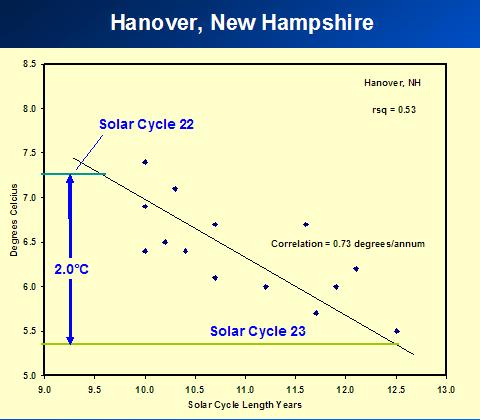 Hanover, New Hampshire

Hanover, NH

rsq = 0.53

Solar Cycle 22

Correlation = 0.73 degrees/annum

2.0°C

Solar Cycle 23

Degrees Celcius

8.5
8.0
7.5
7.0
6.5
6.0
5.5
5.0

9.0 9.5 10.0 10.5 11.0 11.5 12.0 12.5 13.0

Solar Cycle Length Years